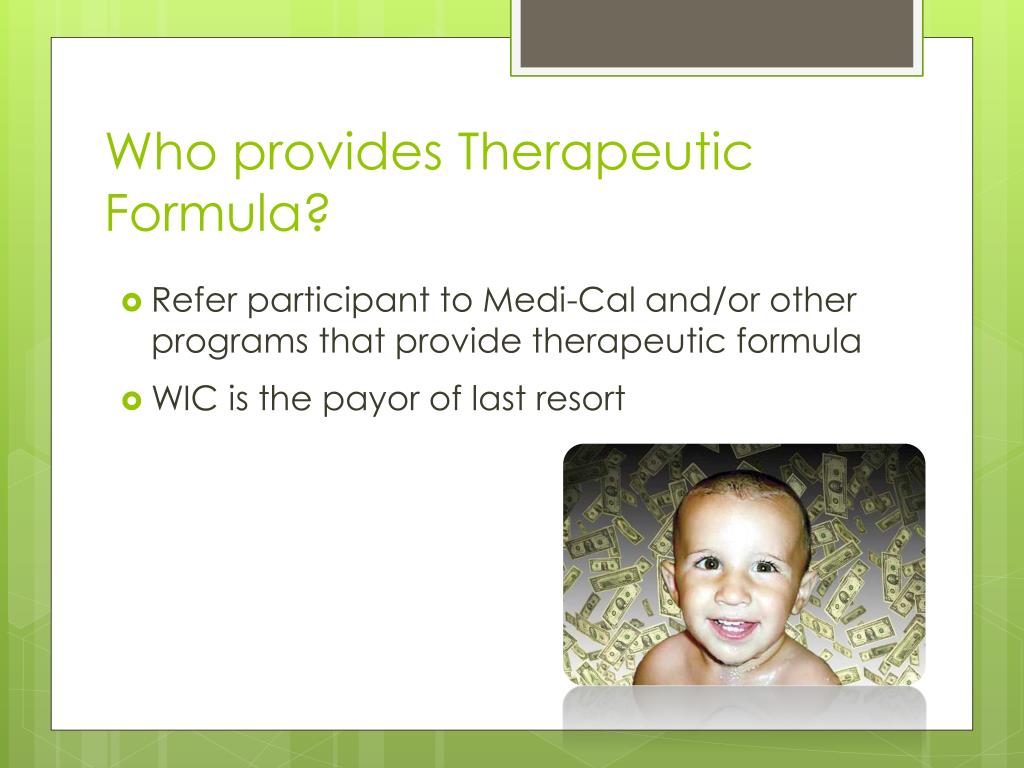 Who provides Therapeutic Formula?

Refer participant to Medi-Cal and/or other programs that provide therapeutic formula

WIC is the payor of last resort